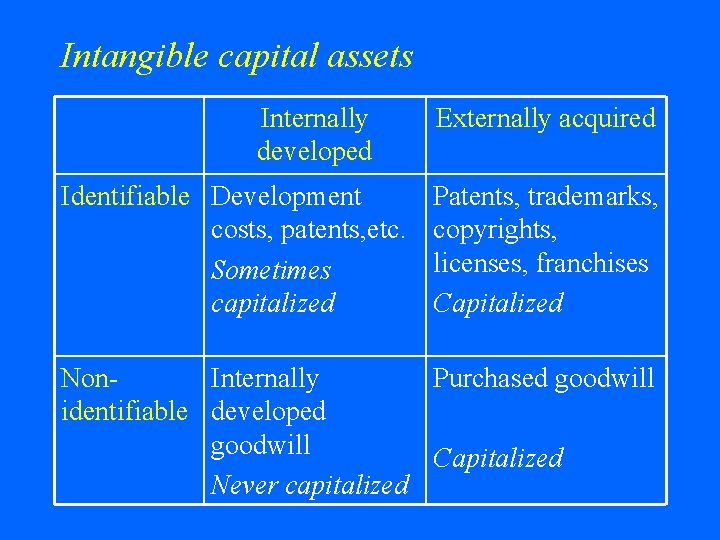 Intangible capital assets

| | Internally developed | Externally acquired |
|---|---|---|
| Identifiable | Development costs, patents,etc. Sometimes capitalized | Patents, trademarks, copyrights, licenses, franchises Capitalized |
| Non-identifiable | Internally developed goodwill Never capitalized | Purchased goodwill Capitalized |